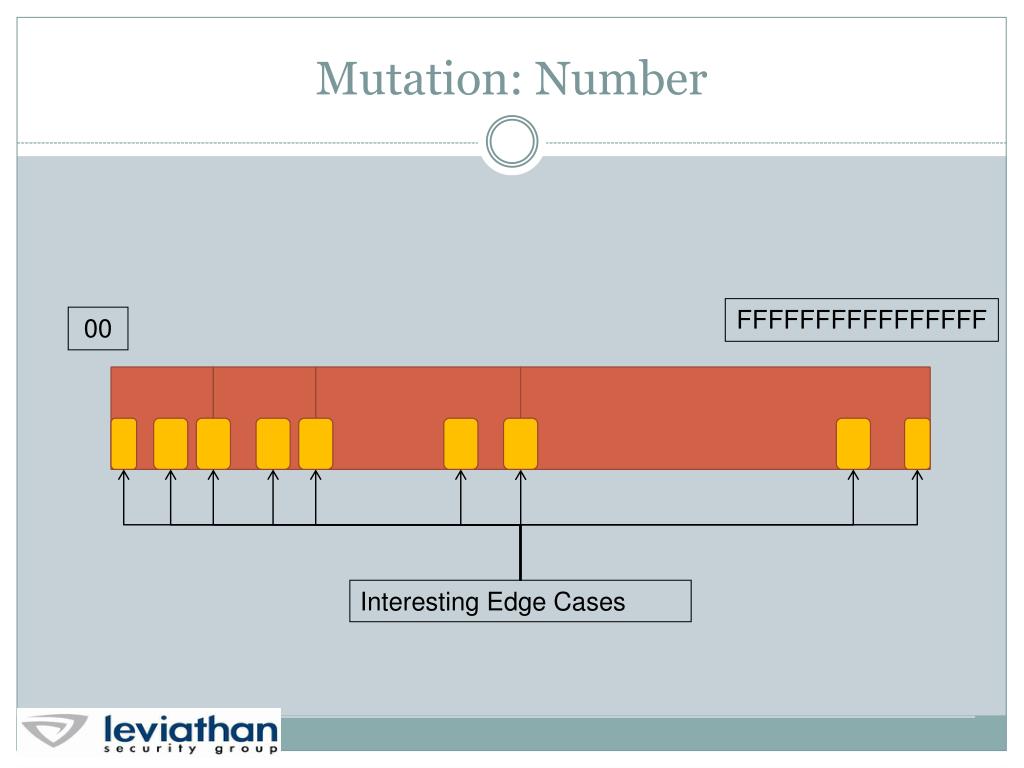 Mutation: Number

00

FFFFFFFFFFFFFFFF

Interesting Edge Cases

leviathan
security group